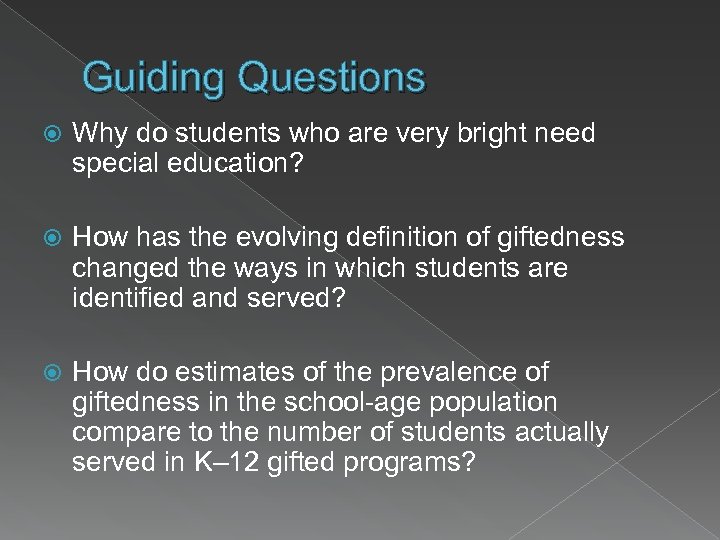 Guiding Questions

Why do students who are very bright need special education?

How has the evolving definition of giftedness changed the ways in which students are identified and served?

How do estimates of the prevalence of giftedness in the school-age population compare to the number of students actually served in K–12 gifted programs?